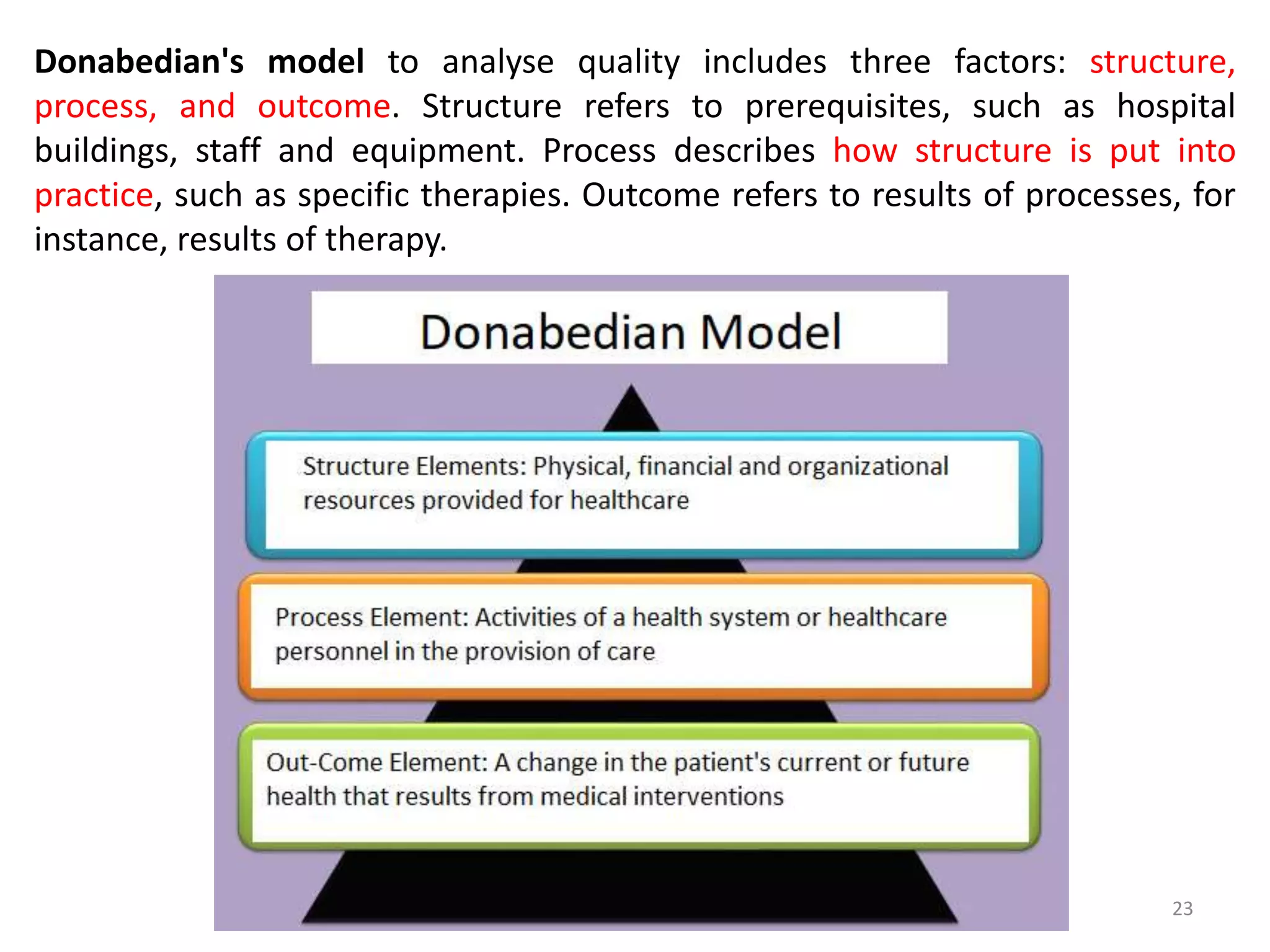 Donabedian's model to analyse quality includes three factors: structure, process, and outcome. Structure refers to prerequisites, such as hospital buildings, staff and equipment. Process describes how structure is put into practice, such as specific therapies. Outcome refers to results of processes, for instance, results of therapy.

Donabedian Model

Structure Elements: Physical, financial and organizational resources provided for healthcare

Process Element: Activities of a health system or healthcare personnel in the provision of care

Out-Come Element: A change in the patient's current or future health that results from medical interventions

23